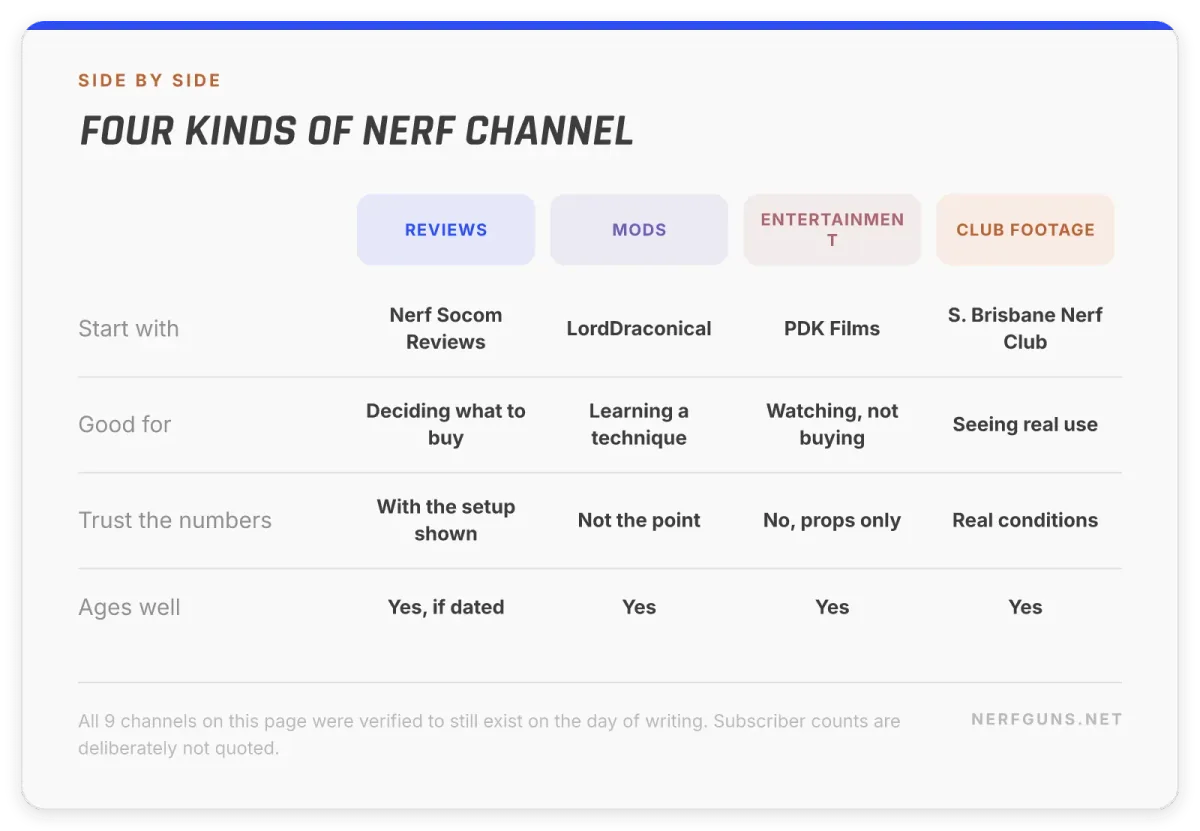 SIDE BY SIDE

FOUR KINDS OF NERF CHANNEL

| | REVIEWS | MODS | ENTERTAINMENT | CLUB FOOTAGE |
|---|---|---|---|---|
| Start with | Nerf Socom Reviews | LordDraconical | PDK Films | S. Brisbane Nerf Club |
| Good for | Deciding what to buy | Learning a technique | Watching, not buying | Seeing real use |
| Trust the numbers | With the setup shown | Not the point | No, props only | Real conditions |
| Ages well | Yes, if dated | Yes | Yes | Yes |

All 9 channels on this page were verified to still exist on the day of writing. Subscriber counts are deliberately not quoted.

NERFGUNS.NET